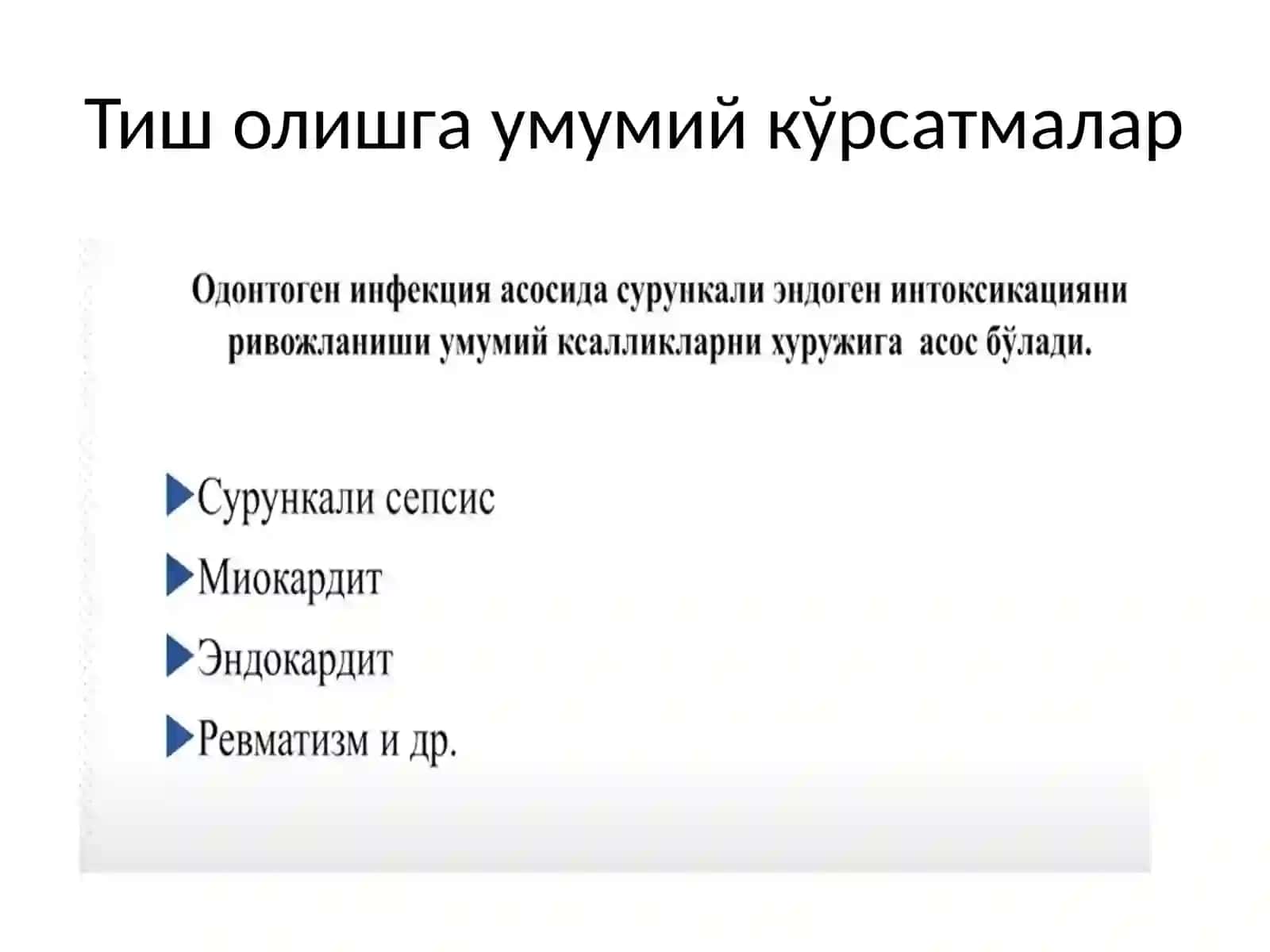 Тиш олишга умумий кўрсатмалар

Одонтоген инфекция асосида сурункали эндоген интоксикацияни ривожланиши умумий ксалликларни хуружига асос бўлади.

Сурункали сепсис

Миокардит

Эндокардит

Ревматизм и др.